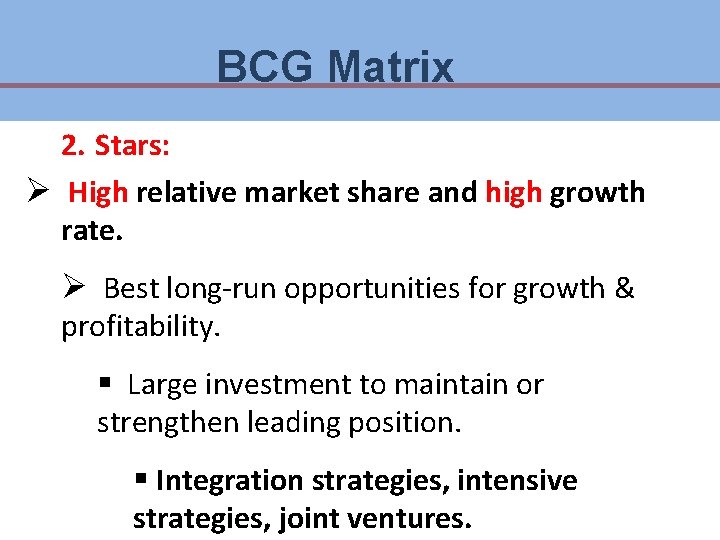 BCG Matrix

2. Stars:

➢ High relative market share and high growth rate.

➢ Best long-run opportunities for growth & profitability.

▪ Large investment to maintain or strengthen leading position.

▪ Integration strategies, intensive strategies, joint ventures.